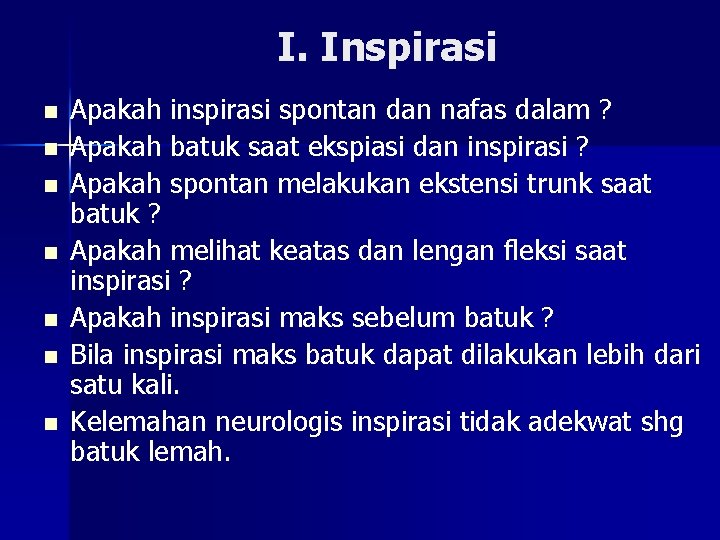 I. Inspirasi

- Apakah inspirasi spontan dan nafas dalam ?
- Apakah batuk saat ekspiasi dan inspirasi ?
- Apakah spontan melakukan ekstensi trunk saat batuk ?
- Apakah melihat keatas dan lengan fleksi saat inspirasi ?
- Apakah inspirasi maks sebelum batuk ?
- Bila inspirasi maks batuk dapat dilakukan lebih dari satu kali.
- Kelemahan neurologis inspirasi tidak adekwat shg batuk lemah.